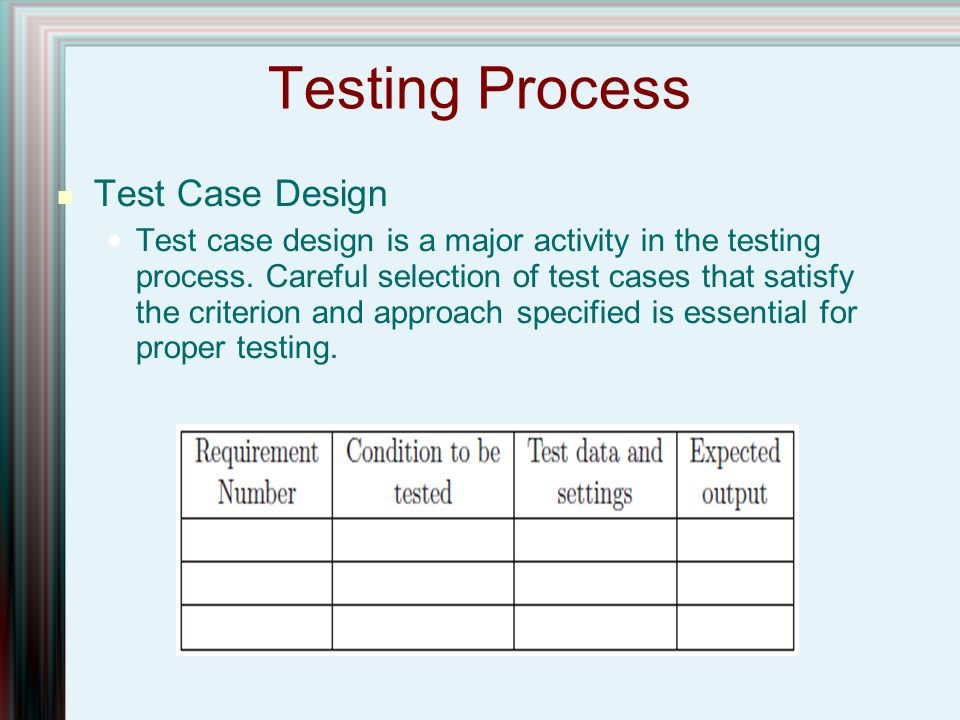 Testing Process

Test Case Design

Test case design is a major activity in the testing process. Careful selection of test cases that satisfy the criterion and approach specified is essential for proper testing.

| Requirement Number | Condition to be tested | Test data and settings | Expected output |
|---|---|---|---|
| | | | |
| | | | |
| | | | |